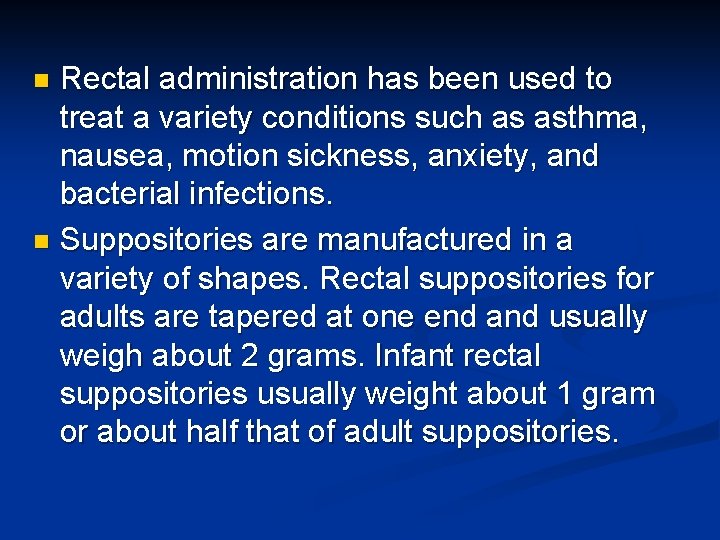 Rectal administration has been used to treat a variety conditions such as asthma, nausea, motion sickness, anxiety, and bacterial infections.

Suppositories are manufactured in a variety of shapes. Rectal suppositories for adults are tapered at one end and usually weigh about 2 grams. Infant rectal suppositories usually weight about 1 gram or about half that of adult suppositories.